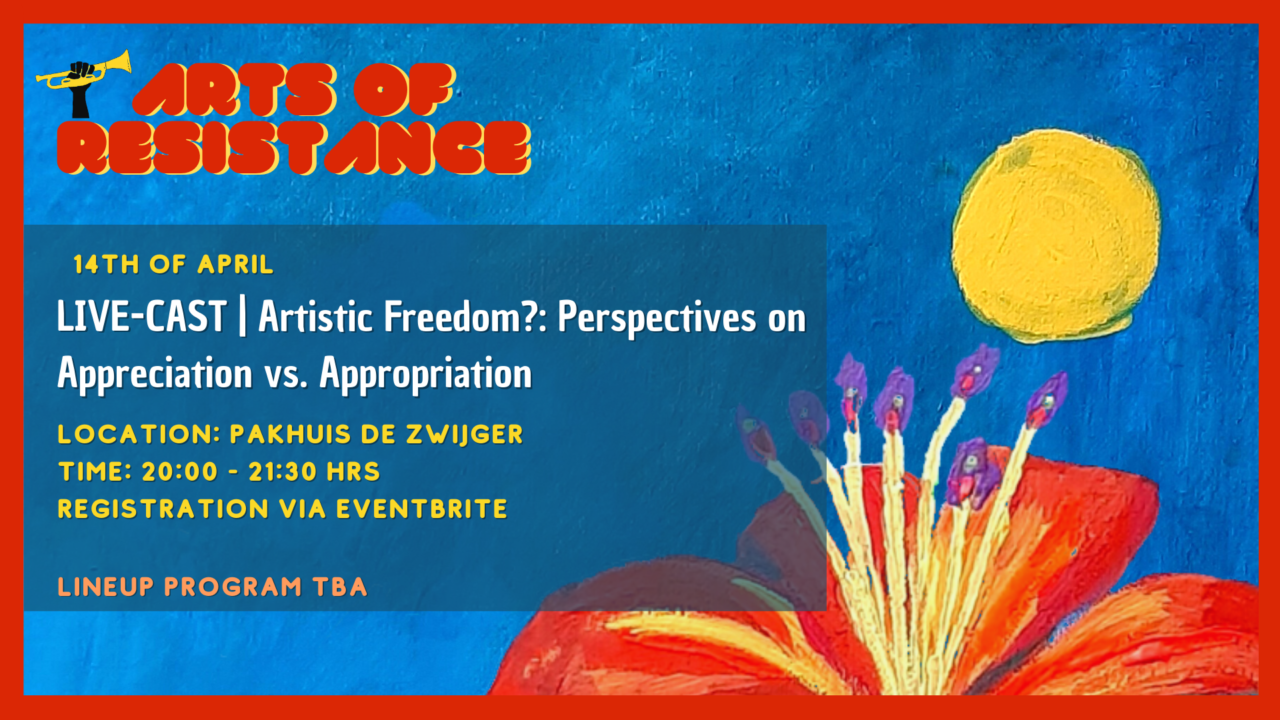 ARTS OF RESISTANCE

14TH OF APRIL

LIVE-CAST | Artistic Freedom?: Perspectives on Appreciation vs. Appropriation

LOCATION: PAKHUIS DE ZWIJGER
TIME: 20:00 - 21:30 HRS
REGISTRATION VIA EVENTBRITE

LINEUP PROGRAM TBA